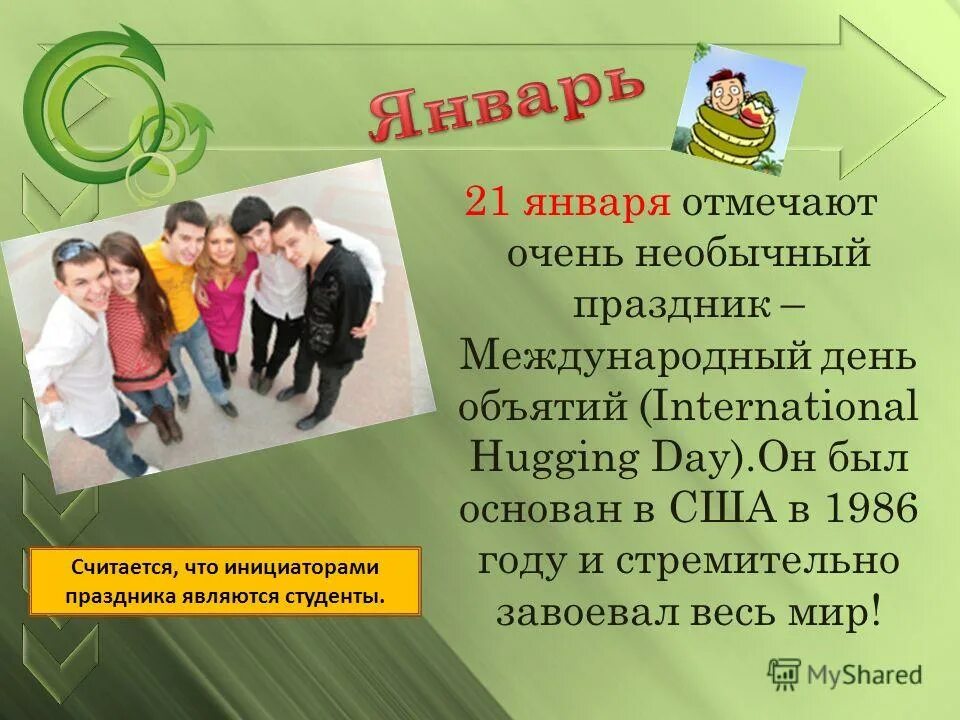 Январь

21 января отмечают очень необычный праздник – Международный день объятий (International Hugging Day).Он был основан в США в 1986 году и стремительно завоевал весь мир!

Считается, что инициаторами праздника являются студенты.

MyShared